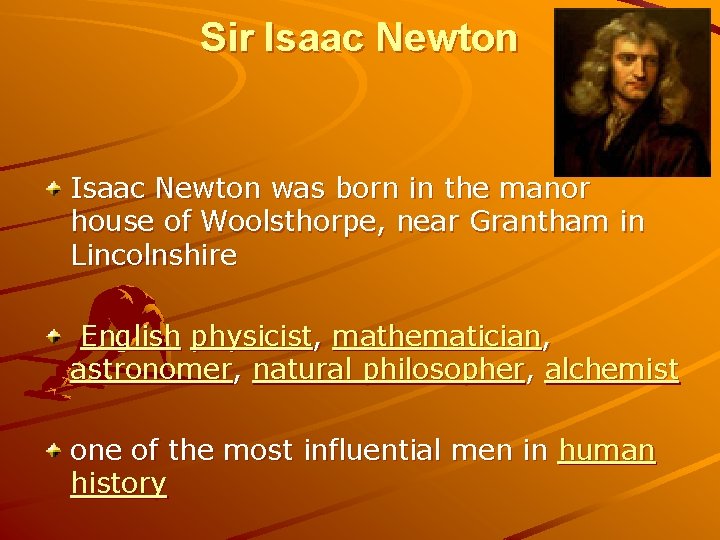 Sir Isaac Newton

Isaac Newton was born in the manor house of Woolsthorpe, near Grantham in Lincolnshire

English physicist, mathematician, astronomer, natural philosopher, alchemist

one of the most influential men in human history